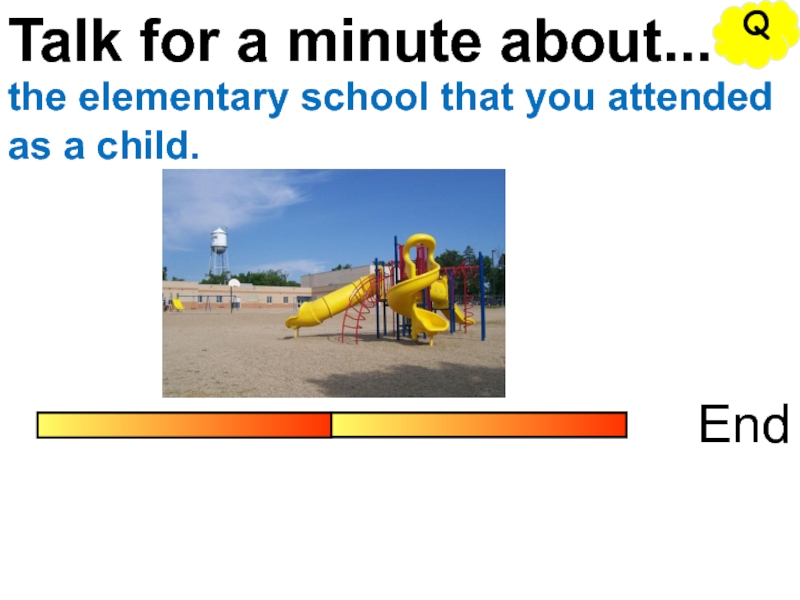 Talk for a minute about...

Q

the elementary school that you attended as a child.

End